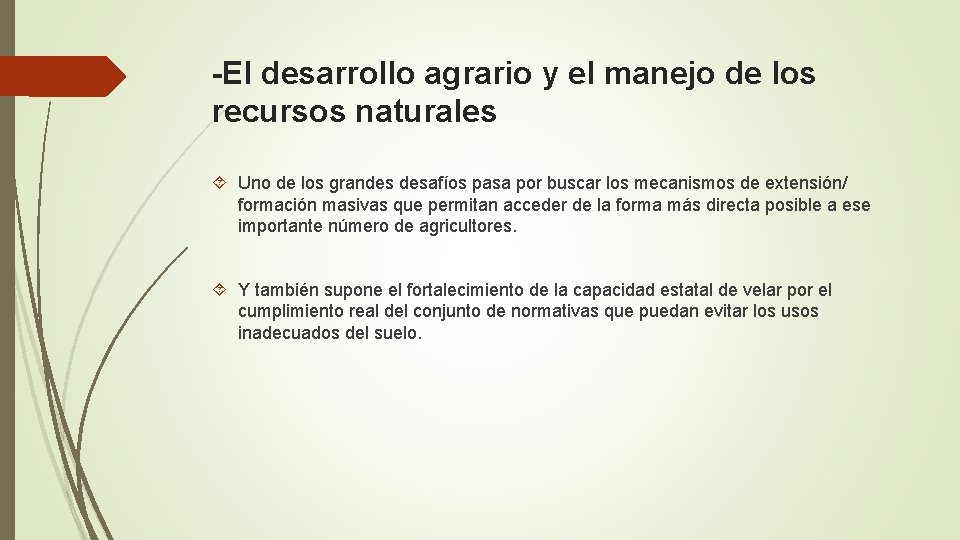 -El desarrollo agrario y el manejo de los recursos naturales

Uno de los grandes desafíos pasa por buscar los mecanismos de extensión/ formación masivas que permitan acceder de la forma más directa posible a ese importante número de agricultores.

Y también supone el fortalecimiento de la capacidad estatal de velar por el cumplimiento real del conjunto de normativas que puedan evitar los usos inadecuados del suelo.